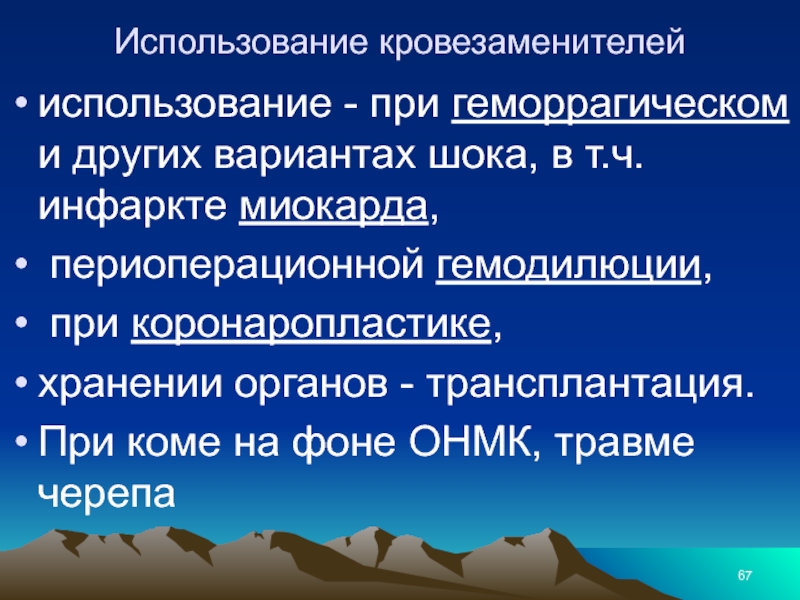 Использование кровезаменителей

• использование - при геморрагическом и других вариантах шока, в т.ч. инфаркте миокарда,

• периоперационной гемодилюции,

• при коронаропластике,

• хранении органов - трансплантация.

• При коме на фоне ОНМК, травме черепа

67